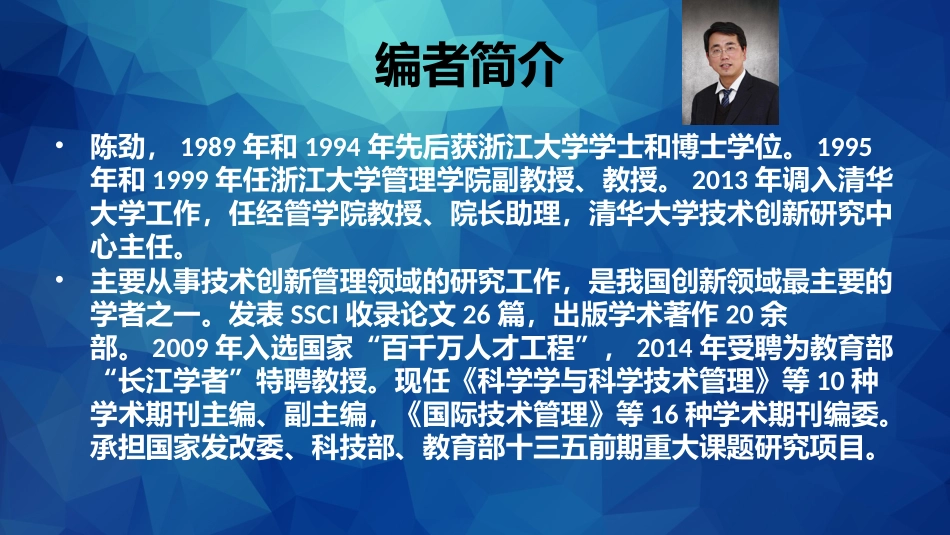 编者简介

• 陈劲， 1989 年和 1994 年先后获浙江大学学士和博士学位。 1995 年和 1999 年任浙江大学管理学院副教授、教授。 2013 年调入清华大学工作，任经管学院教授、院长助理，清华大学技术创新研究中心主任。

• 主要从事技术创新管理领域的研究工作，是我国创新领域最主要的学者之一。发表 SSCI 收录论文 26 篇，出版学术著作 20 余部。 2009 年入选国家“百千万人才工程”， 2014 年受聘为教育部“长江学者”特聘教授。现任《科学学与科学技术管理》等 10 种学术期刊主编、副主编，《国际技术管理》等 16 种学术期刊编委。承担国家发改委、科技部、教育部十三五前期重大课题研究项目。